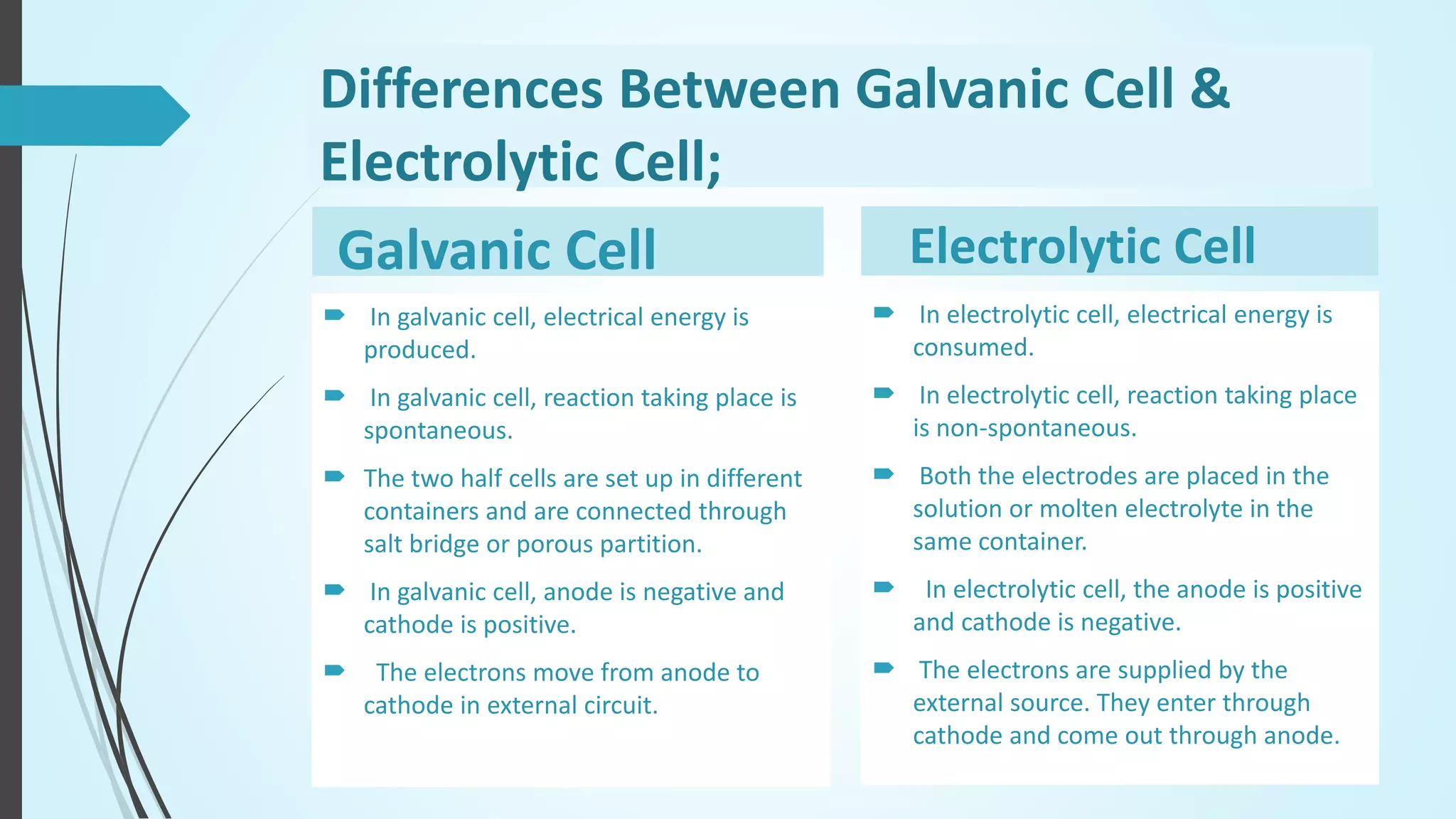 Differences Between Galvanic Cell & Electrolytic Cell;

Galvanic Cell

In galvanic cell, electrical energy is produced.

In galvanic cell, reaction taking place is spontaneous.

The two half cells are set up in different containers and are connected through salt bridge or porous partition.

In galvanic cell, anode is negative and cathode is positive.

The electrons move from anode to cathode in external circuit.

Electrolytic Cell

In electrolytic cell, electrical energy is consumed.

In electrolytic cell, reaction taking place is non-spontaneous.

Both the electrodes are placed in the solution or molten electrolyte in the same container.

In electrolytic cell, the anode is positive and cathode is negative.

The electrons are supplied by the external source. They enter through cathode and come out through anode.